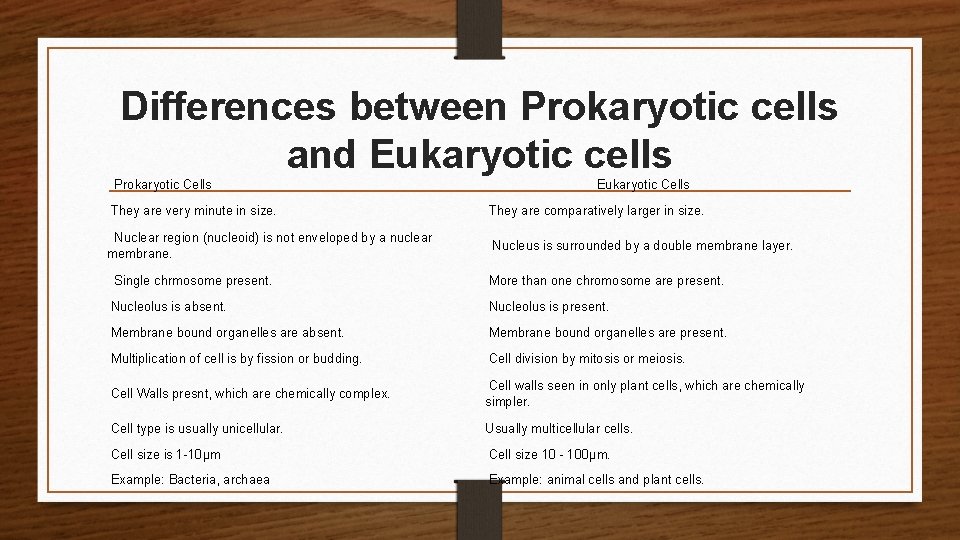 Differences between Prokaryotic cells and Eukaryotic cells

| Prokaryotic Cells | Eukaryotic Cells |
|---|---|
| They are very minute in size. | They are comparatively larger in size. |
| Nuclear region (nucleoid) is not enveloped by a nuclear membrane. | Nucleus is surrounded by a double membrane layer. |
| Single chrmosome present. | More than one chromosome are present. |
| Nucleolus is absent. | Nucleolus is present. |
| Membrane bound organelles are absent. | Membrane bound organelles are present. |
| Multiplication of cell is by fission or budding. | Cell division by mitosis or meiosis. |
| Cell Walls presnt, which are chemically complex. | Cell walls seen in only plant cells, which are chemically simpler. |
| Cell type is usually unicellular. | Usually multicellular cells. |
| Cell size is 1-10μm | Cell size 10 - 100μm. |
| Example: Bacteria, archaea | Example: animal cells and plant cells. |